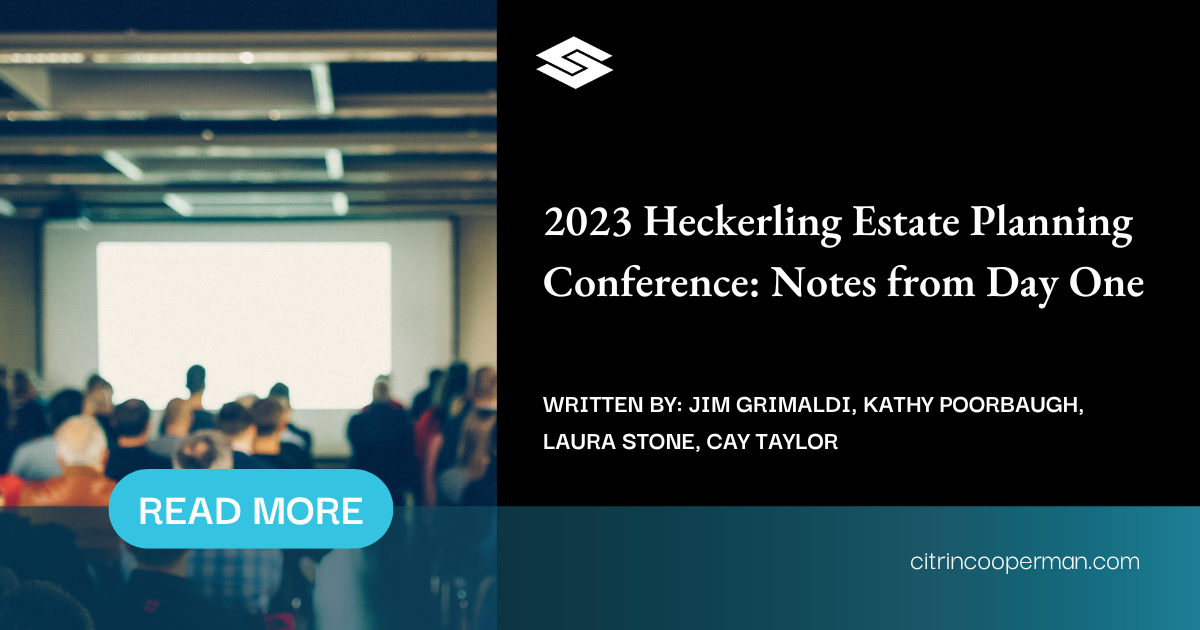 2023 Heckerling Estate Planning Conference: Notes from Day One

WRITTEN BY: JIM GRIMALDI, KATHY POORBAUGH, LAURA STONE, CAY TAYLOR

READ MORE

citrincooperman.com